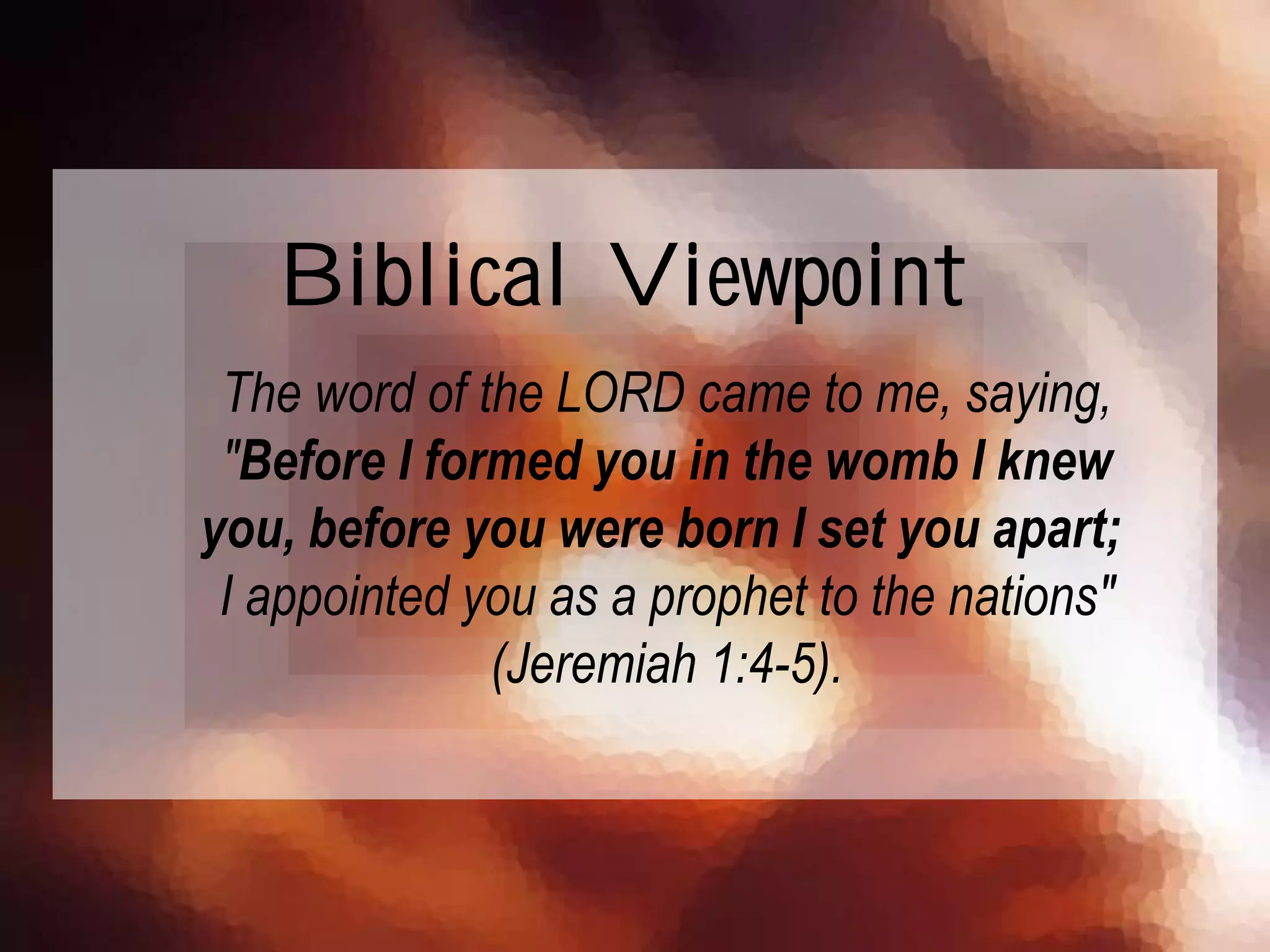 Biblical Viewpoint

The word of the LORD came to me, saying, "Before I formed you in the womb I knew you, before you were born I set you apart; I appointed you as a prophet to the nations" (Jeremiah 1:4-5).